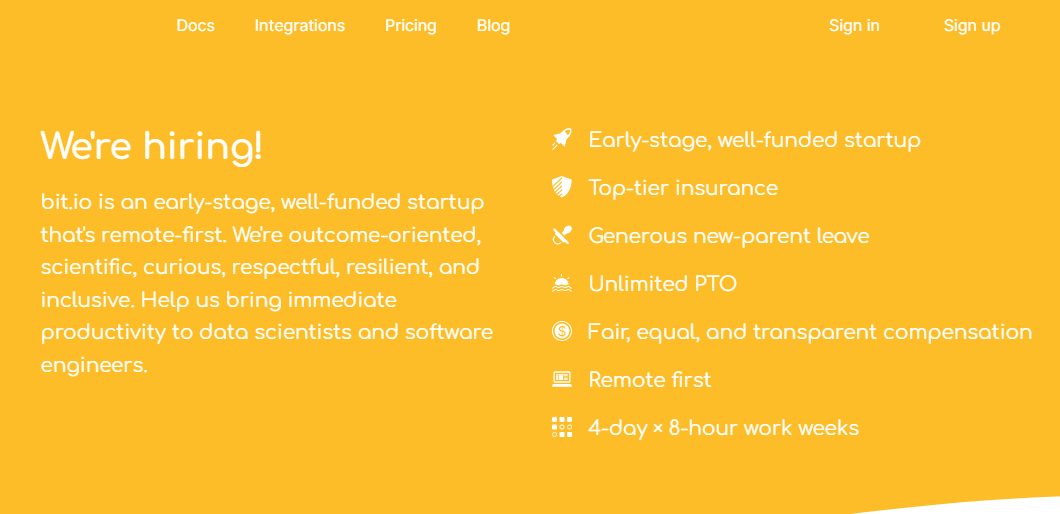 Docs Integrations Pricing Blog Sign in Sign up

We're hiring!

bit.io is an early-stage, well-funded startup that's remote-first. We're outcome-oriented, scientific, curious, respectful, resilient, and inclusive. Help us bring immediate productivity to data scientists and software engineers.

Early-stage, well-funded startup

Top-tier insurance

Generous new-parent leave

Unlimited PTO

Fair, equal, and transparent compensation

Remote first

4-day × 8-hour work weeks